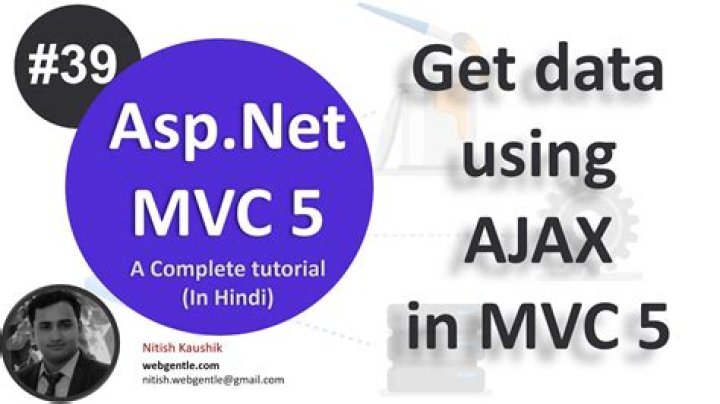 #39

Asp.Net MVC 5

A Complete tutorial (In Hindi)

Get data using AJAX in MVC 5

Nitish Kaushik
webgentle.com
nitish.webgentle@gmail.com